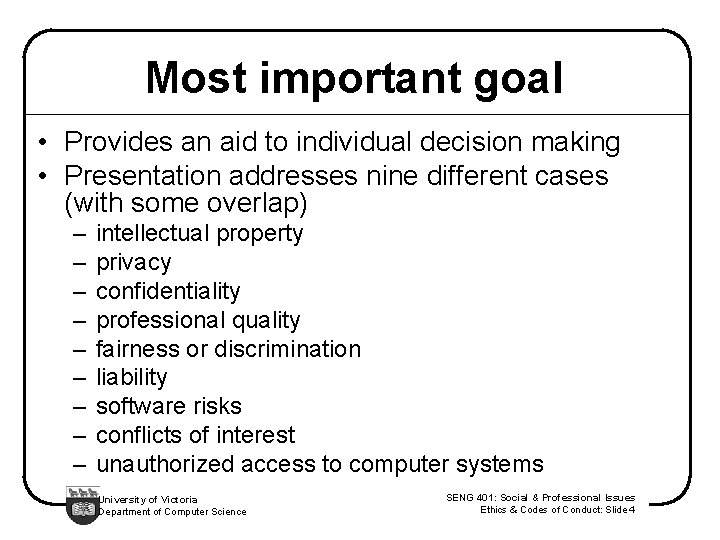 Most important goal

• Provides an aid to individual decision making
• Presentation addresses nine different cases (with some overlap)
  – intellectual property
  – privacy
  – confidentiality
  – professional quality
  – fairness or discrimination
  – liability
  – software risks
  – conflicts of interest
  – unauthorized access to computer systems

University of Victoria
Department of Computer Science

SENG 401: Social & Professional Issues
Ethics & Codes of Conduct: Slide 4